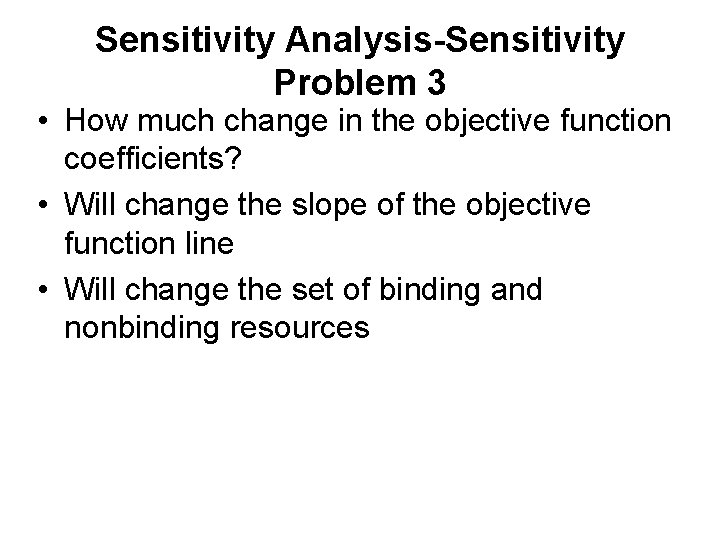 Sensitivity Analysis-Sensitivity Problem 3

• How much change in the objective function coefficients?

• Will change the slope of the objective function line

• Will change the set of binding and nonbinding resources